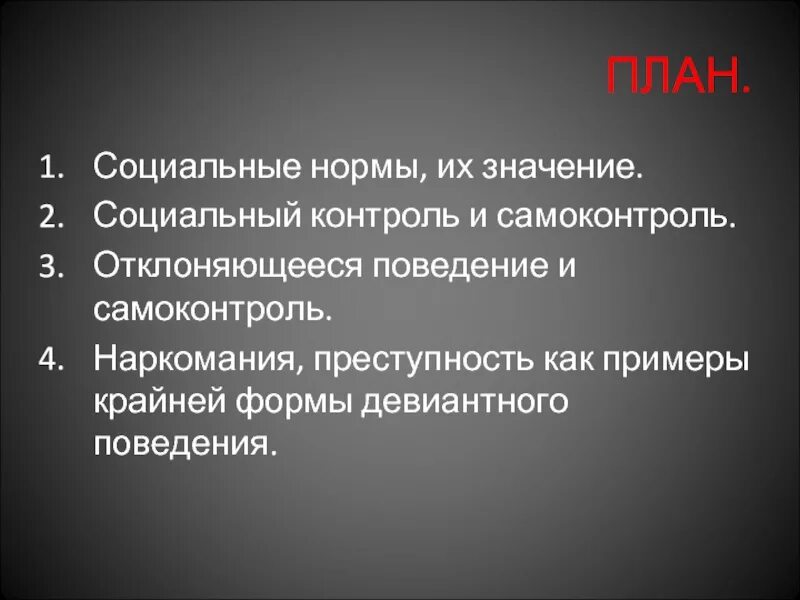 ПЛАН.

1. Социальные нормы, их значение.
2. Социальный контроль и самоконтроль.
3. Отклоняющееся поведение и самоконтроль.
4. Наркомания, преступность как примеры крайней формы девиантного поведения.